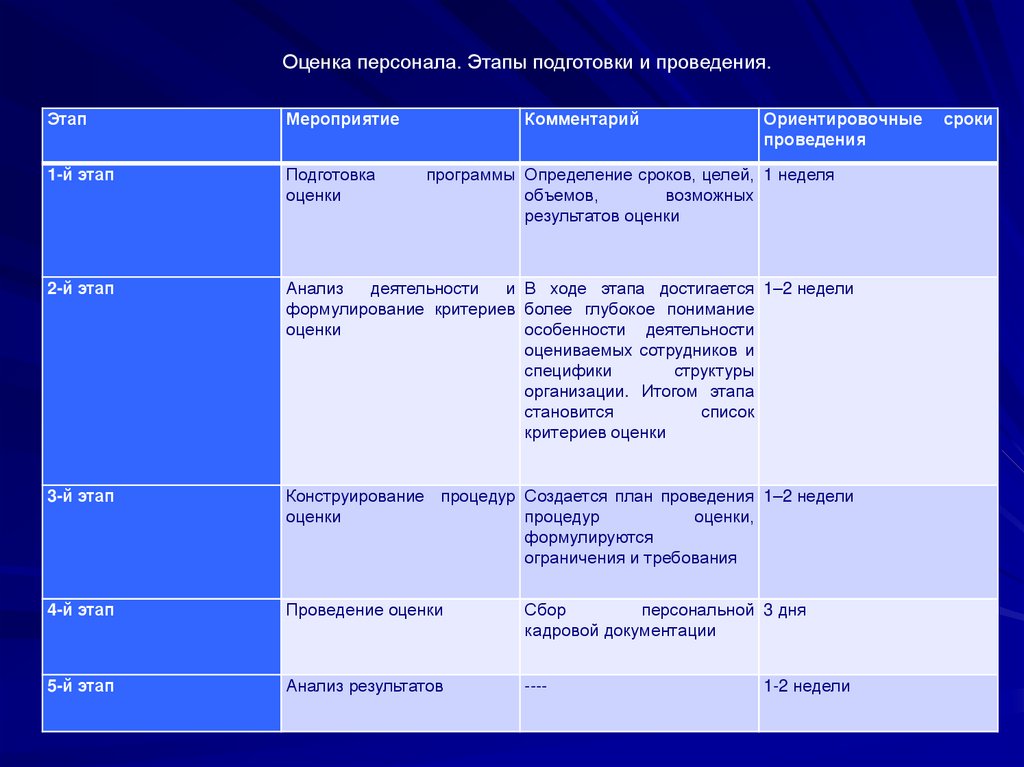 Оценка персонала. Этапы подготовки и проведения.

| Этап | Мероприятие | Комментарий | Ориентировочные сроки проведения |
|---|---|---|---|
| 1-й этап | Подготовка программы оценки | Определение сроков, целей, объемов, возможных результатов оценки | 1 неделя |
| 2-й этап | Анализ деятельности и формулирование критериев оценки | В ходе этапа достигается более глубокое понимание особенности деятельности оцениваемых сотрудников и специфики структуры организации. Итогом этапа становится список критериев оценки | 1–2 недели |
| 3-й этап | Конструирование процедур оценки | Создается план проведения процедур оценки, формулируются ограничения и требования | 1–2 недели |
| 4-й этап | Проведение оценки | Сбор персональной кадровой документации | 3 дня |
| 5-й этап | Анализ результатов | ---- | 1-2 недели |